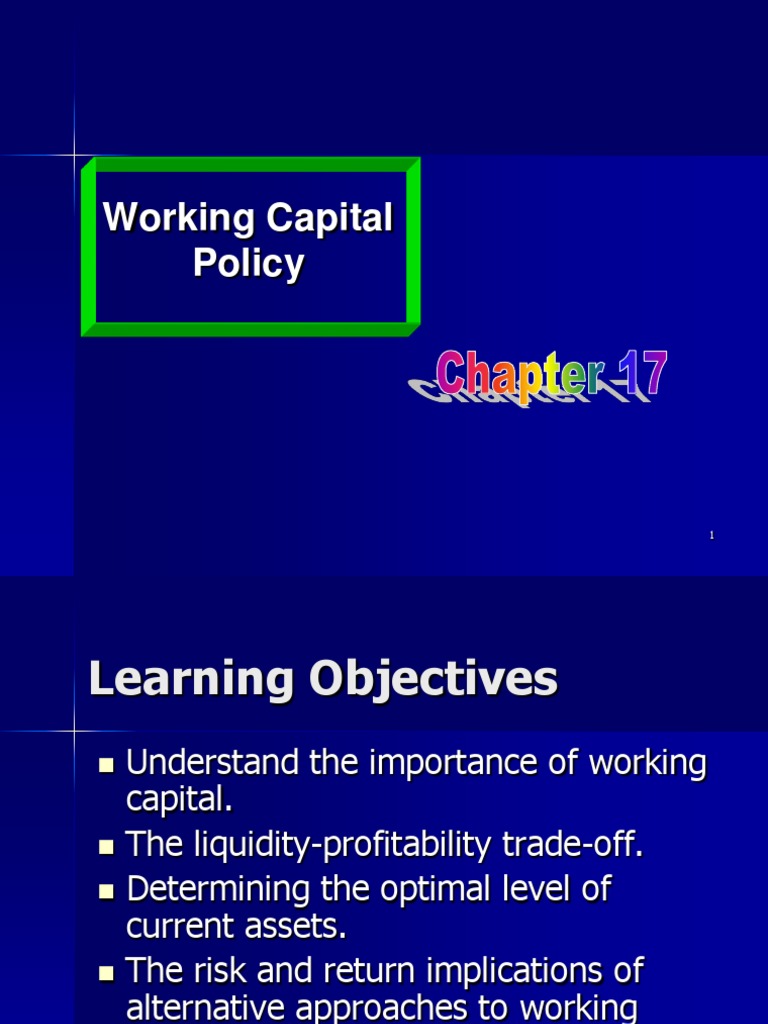 Working Capital Policy

Chapter 17

1

Learning Objectives

- Understand the importance of working capital.
- The liquidity-profitability trade-off.
- Determining the optimal level of current assets.
- The risk and return implications of alternative approaches to working